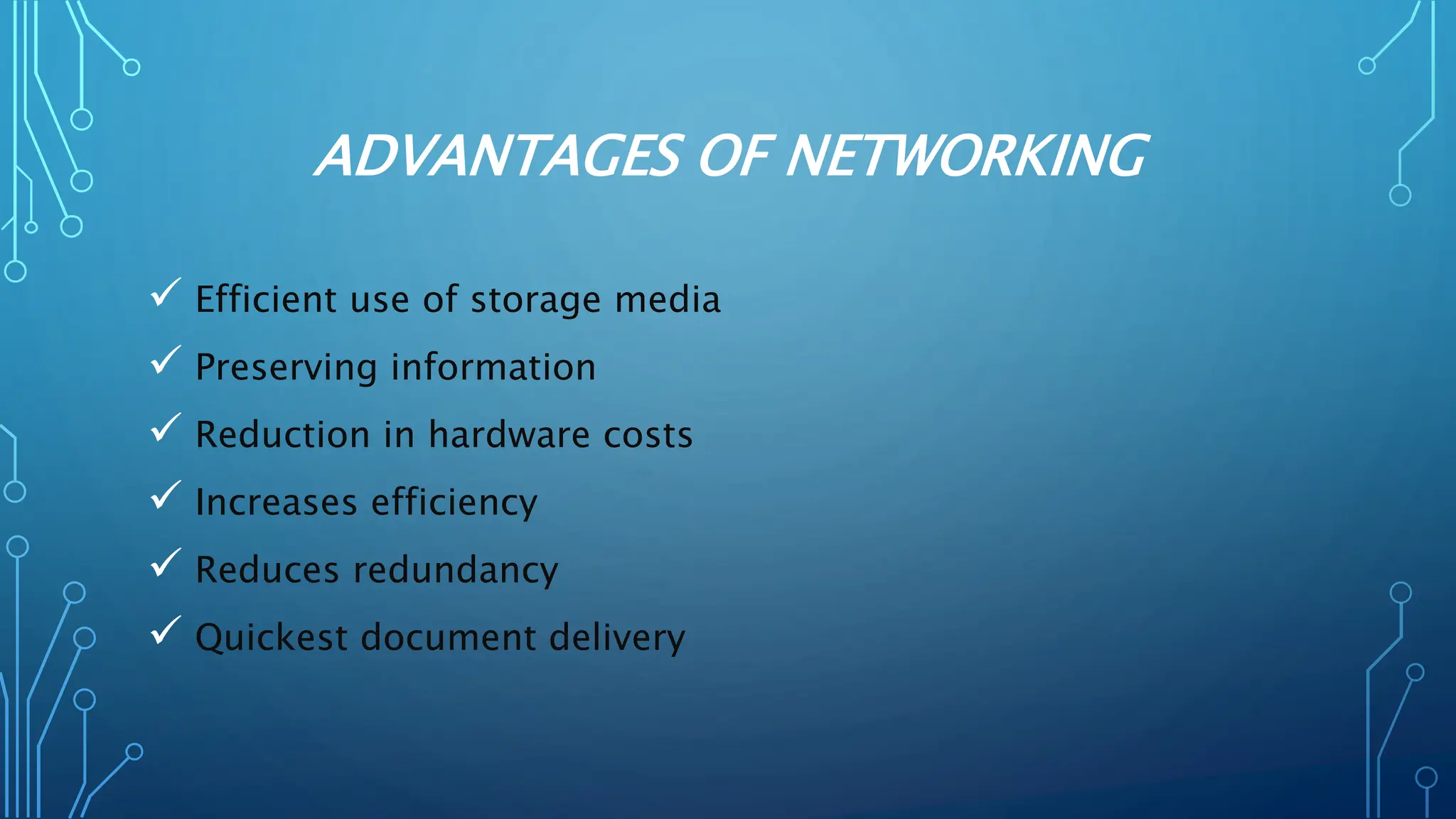 ADVANTAGES OF NETWORKING

✓ Efficient use of storage media
✓ Preserving information
✓ Reduction in hardware costs
✓ Increases efficiency
✓ Reduces redundancy
✓ Quickest document delivery